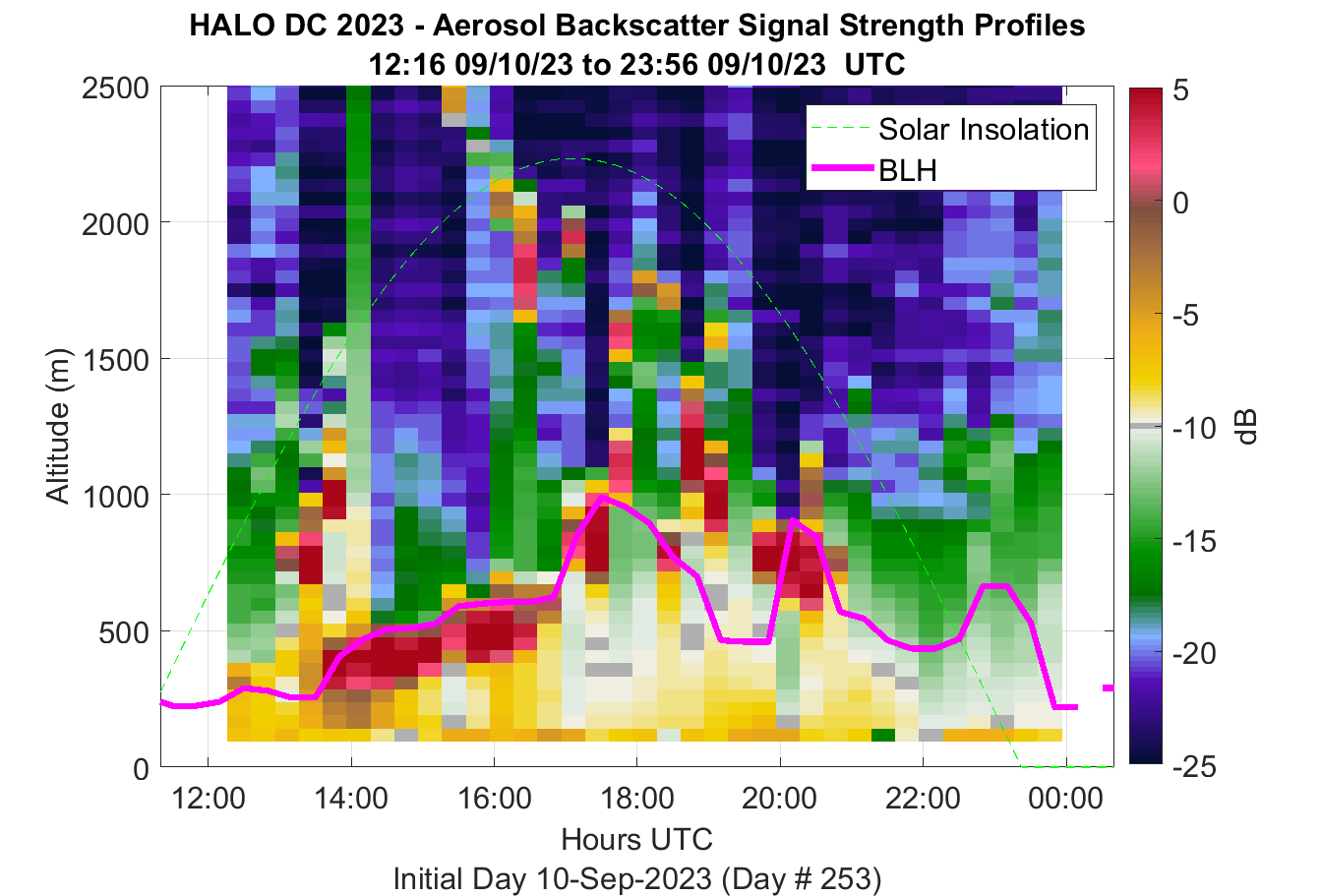 HALO DC 2023 - Aerosol Backscatter Signal Strength Profiles
12:16 09/10/23 to 23:56 09/10/23 UTC

Solar Insolation
BLH

Altitude (m)
2500
2000
1500
1000
500
0

12:00
14:00
16:00
18:00
20:00
22:00
00:00
Hours UTC
Initial Day 10-Sep-2023 (Day # 253)

5
0
-5
-10
-15
-20
-25
dB